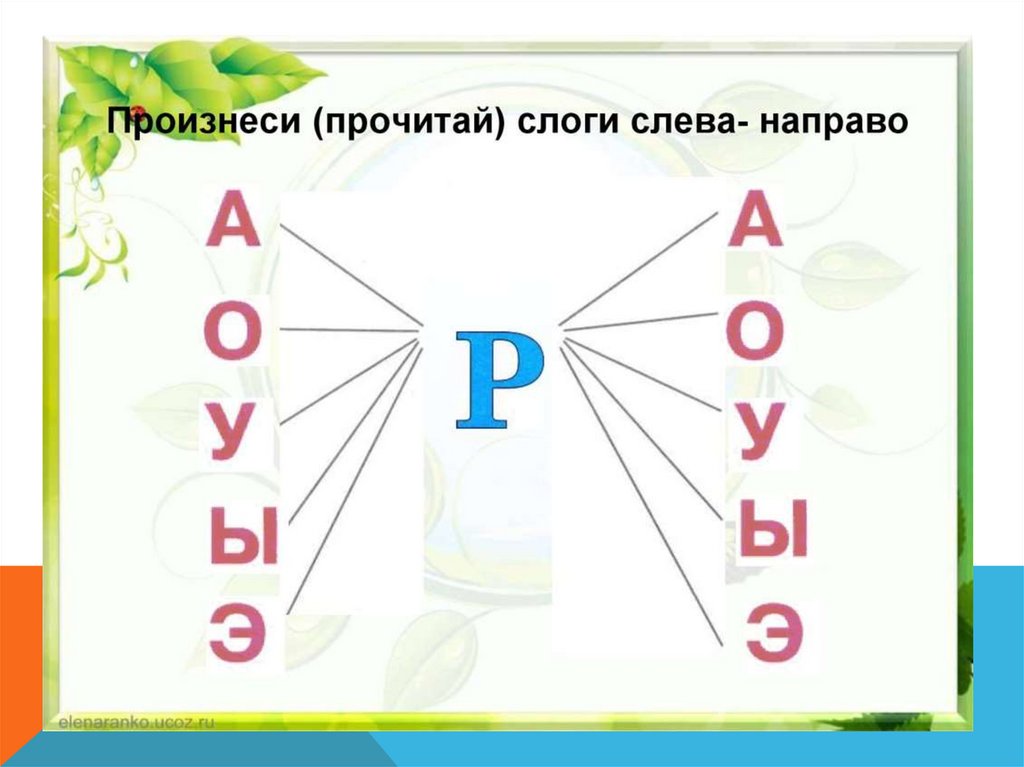 Произнеси (прочитай) слоги слева- направо

А
О
У
Ы
Э

Р

А
О
У
Ы
Э

elenaranko.ucoz.ru